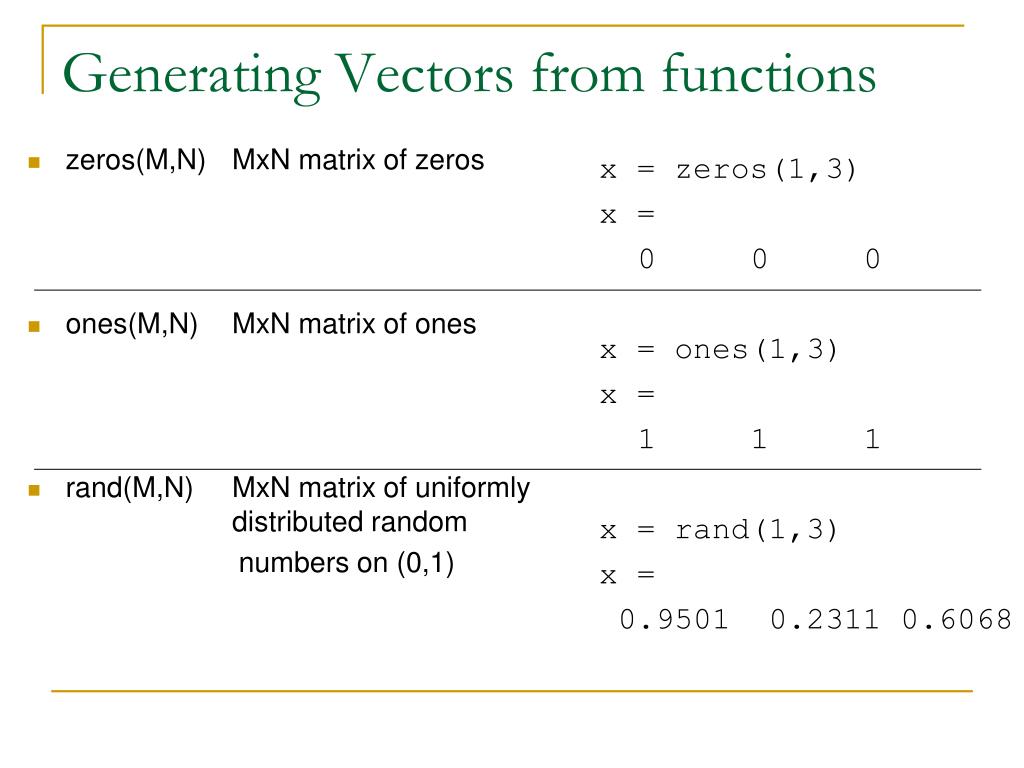 Generating Vectors from functions

zeros(M,N) MxN matrix of zeros

x = zeros(1,3)
x =
0 0 0

ones(M,N) MxN matrix of ones

x = ones(1,3)
x =
1 1 1

rand(M,N) MxN matrix of uniformly distributed random numbers on (0,1)

x = rand(1,3)
x =
0.9501 0.2311 0.6068